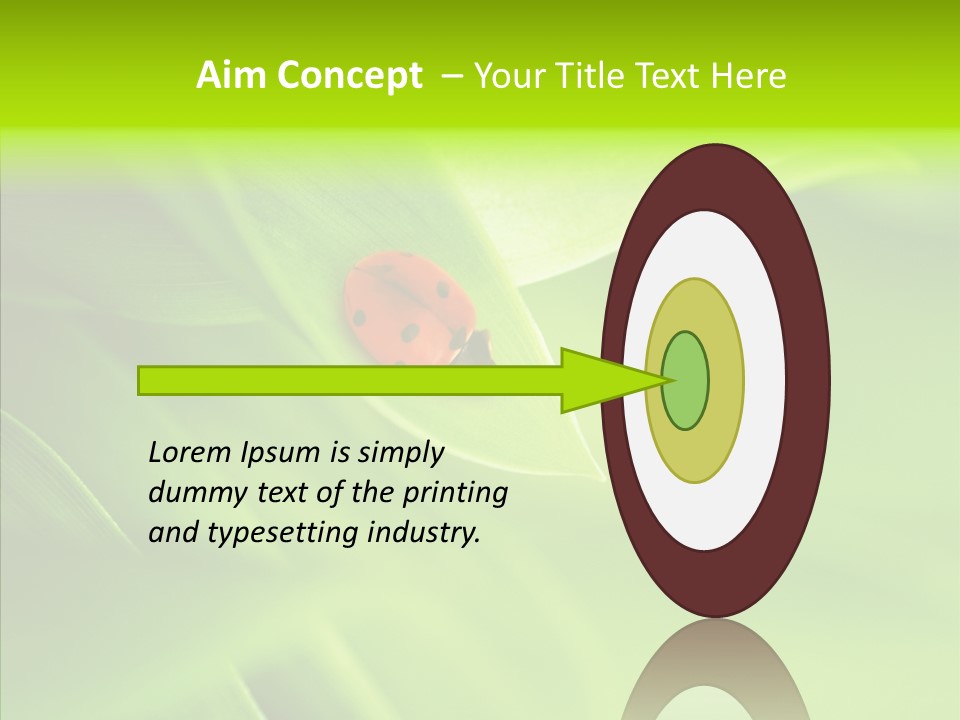 Aim Concept – Your Title Text Here

Lorem Ipsum is simply dummy text of the printing and typesetting industry.